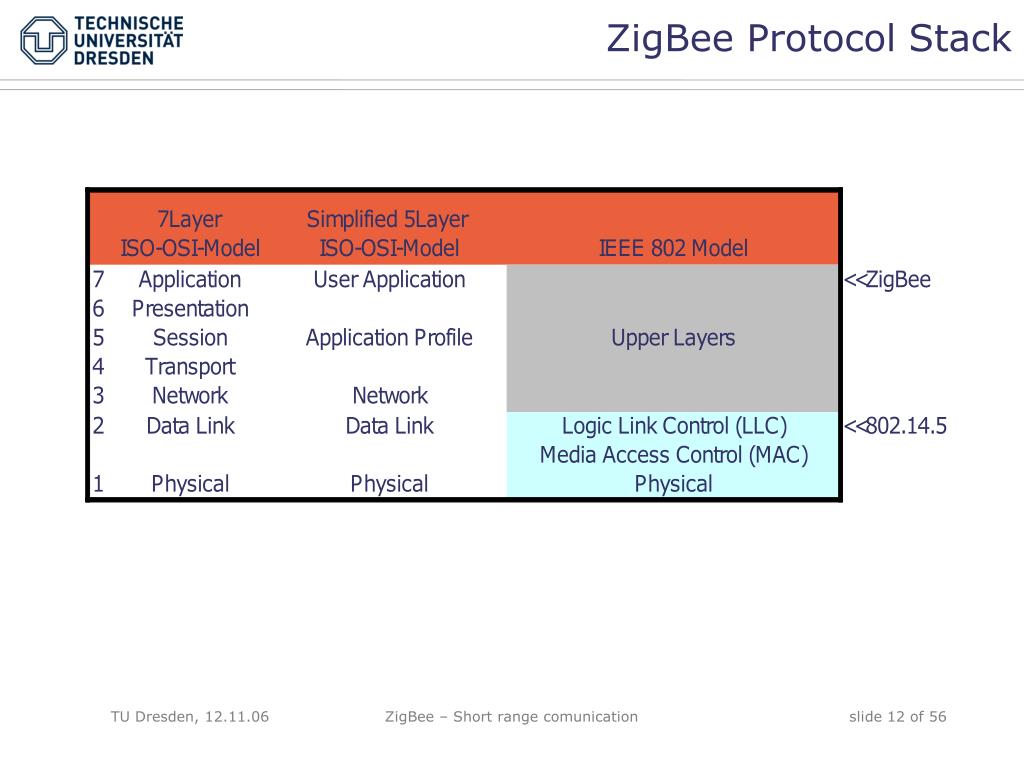 TECHNISCHE UNIVERSITÄT DRESDEN

ZigBee Protocol Stack

| | 7Layer ISO-OSI-Model | Simplified 5Layer ISO-OSI-Model | IEEE 802 Model | |
|---|---|---|---|---|
| 7 | Application | User Application | | <<ZigBee |
| 6 | Presentation | | | |
| 5 | Session | Application Profile | Upper Layers | |
| 4 | Transport | | | |
| 3 | Network | Network | | |
| 2 | Data Link | Data Link | Logic Link Control (LLC) | <<802.14.5 |
| | | | Media Access Control (MAC) | |
| 1 | Physical | Physical | Physical | |

TU Dresden, 12.11.06

ZigBee – Short range comunication

slide 12 of 56